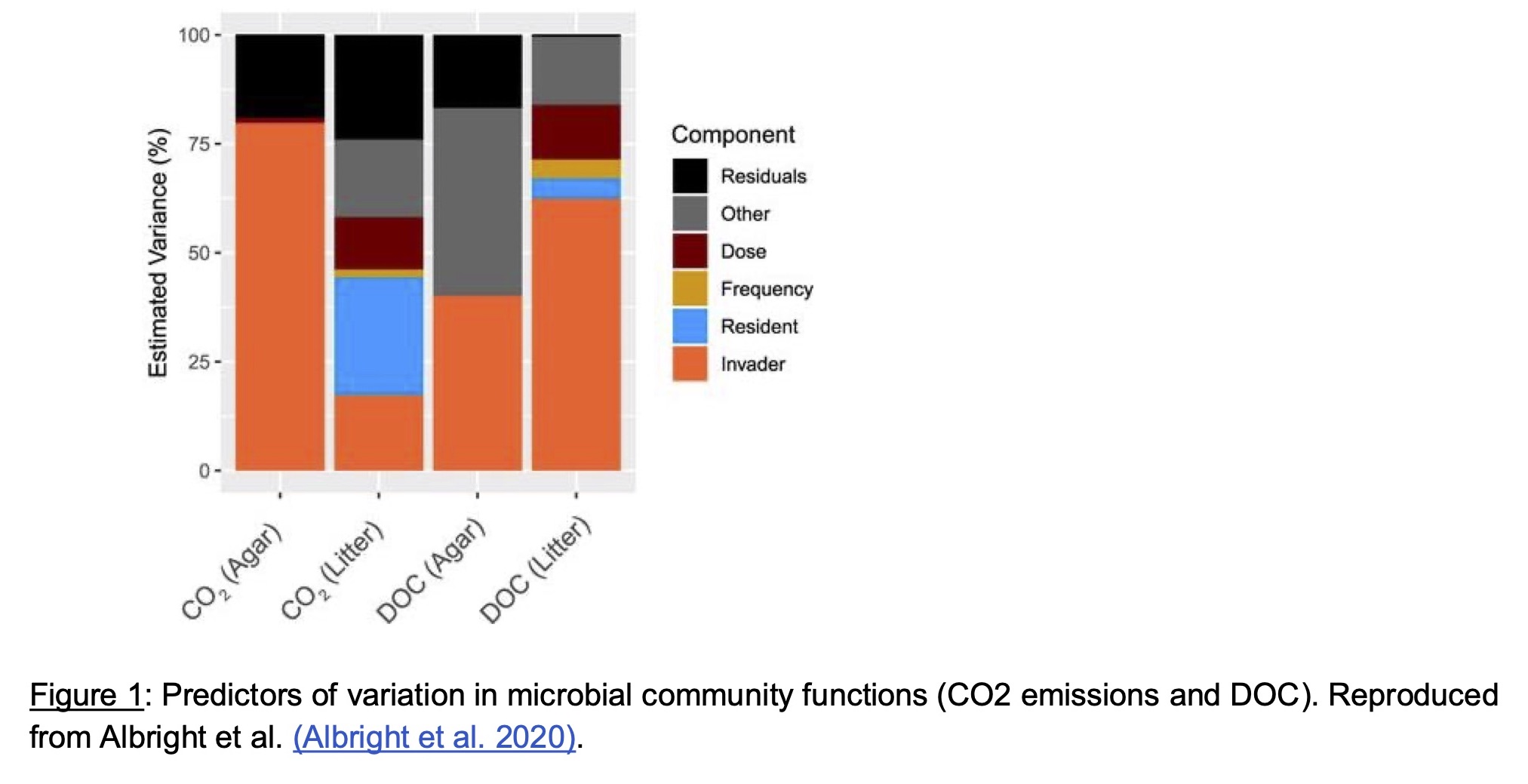 100
75
50
25
0

Estimated Variance (%)

$CO_2$ (Agar)
$CO_2$ (Litter)
DOC (Agar)
DOC (Litter)

Component
Residuals
Other
Dose
Frequency
Resident
Invader

Figure 1: Predictors of variation in microbial community functions (CO2 emissions and DOC). Reproduced from Albright et al. (Albright et al. 2020).